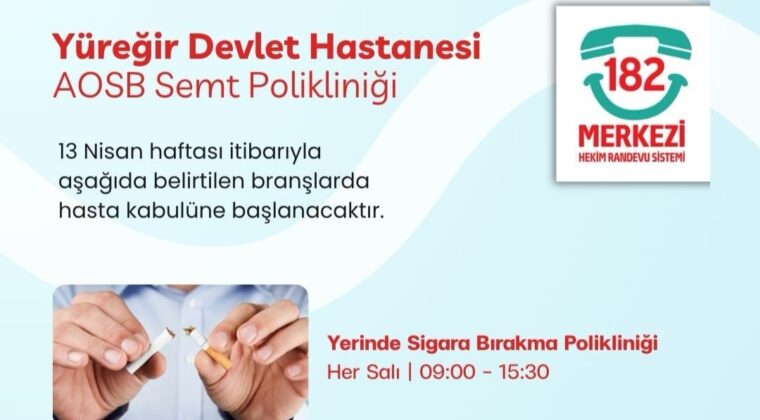 Yüreğir Devlet Hastanesi
AOSB Semt Polikliniği

182
MERKEZİ
HEKİM RANDEVU SİSTEMİ

13 Nisan haftası itibarıyla aşağıda belirtilen branşlarda hasta kabulüne başlanacaktır.

Yerinde Sigara Bırakma Polikliniği
Her Salı | 09:00 - 15:30